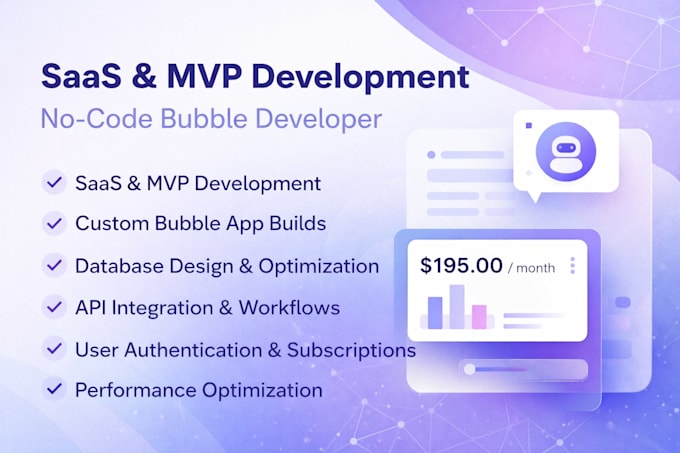 SaaS & MVP Development
No-Code Bubble Developer

SaaS & MVP Development
Custom Bubble App Builds
Database Design & Optimization
API Integration & Workflows
User Authentication & Subscriptions
Performance Optimization

$195.00 / month